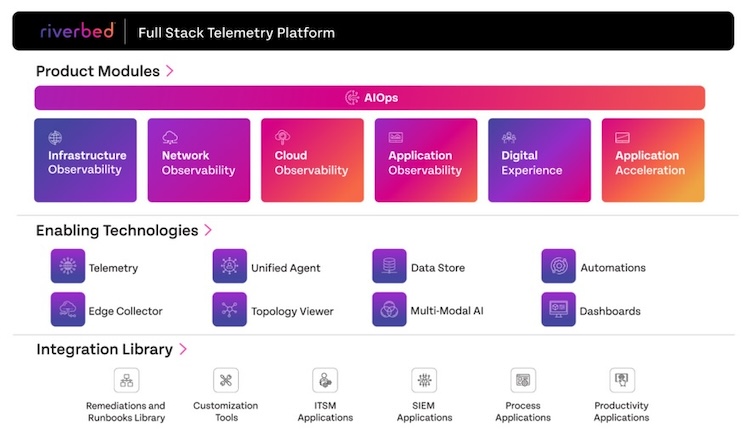 riverbed | Full Stack Telemetry Platform

Product Modules >

AIOps

Infrastructure Observability

Network Observability

Cloud Observability

Application Observability

Digital Experience

Application Acceleration

Enabling Technologies >

Telemetry

Unified Agent

Data Store

Automations

Edge Collector

Topology Viewer

Multi-Modal AI

Dashboards

Integration Library >

Remediations and Runbooks Library

Customization Tools

ITSM Applications

SIEM Applications

Process Applications

Productivity Applications